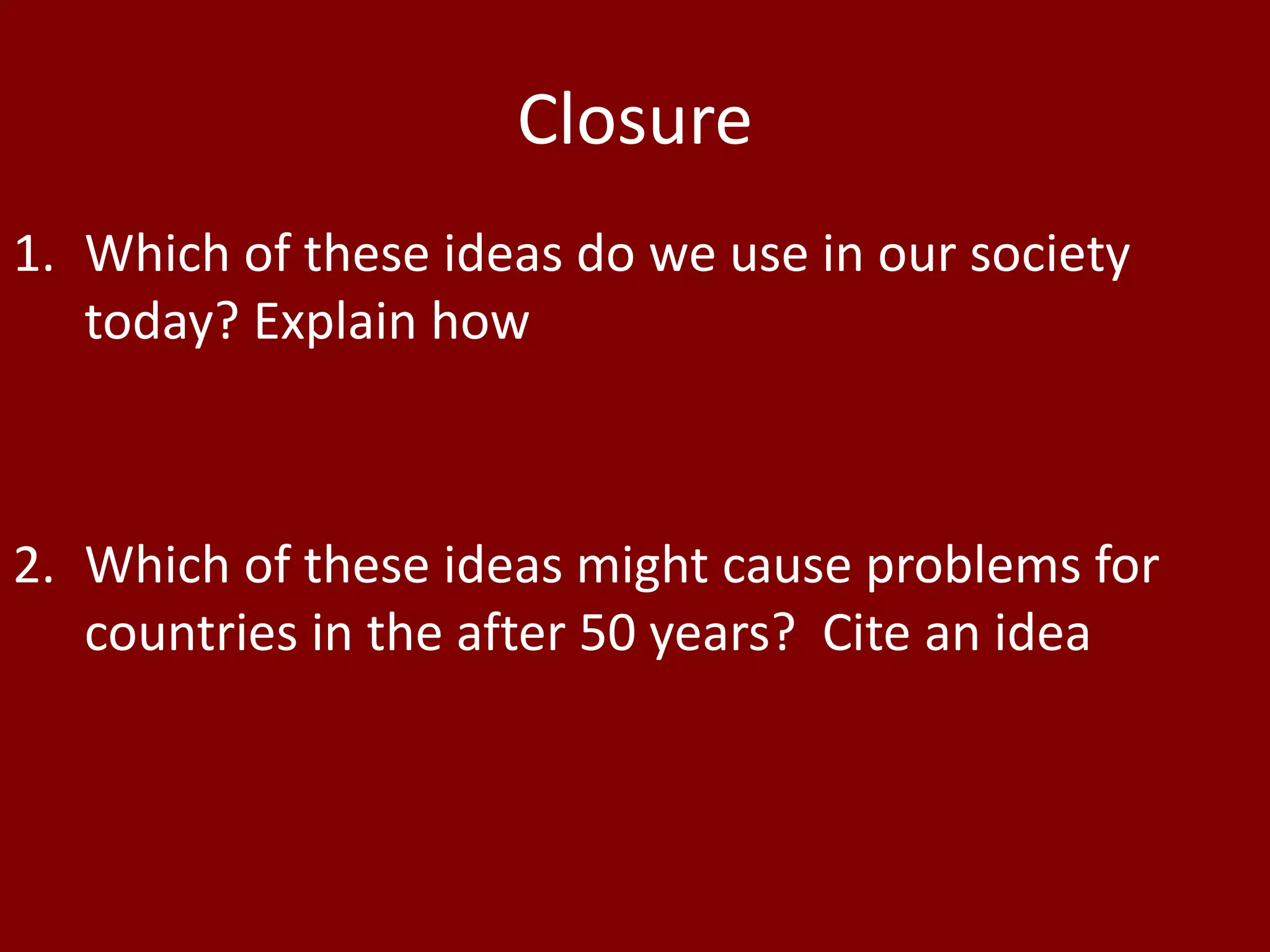 Closure

1. Which of these ideas do we use in our society today? Explain how

2. Which of these ideas might cause problems for countries in the after 50 years?  Cite an idea